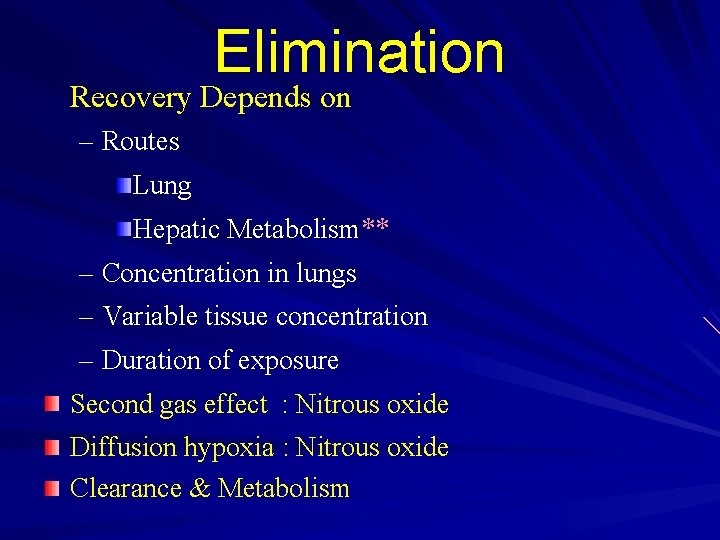 Elimination

Recovery Depends on

– Routes

Lung

Hepatic Metabolism**

– Concentration in lungs

– Variable tissue concentration

– Duration of exposure

Second gas effect : Nitrous oxide

Diffusion hypoxia : Nitrous oxide

Clearance & Metabolism